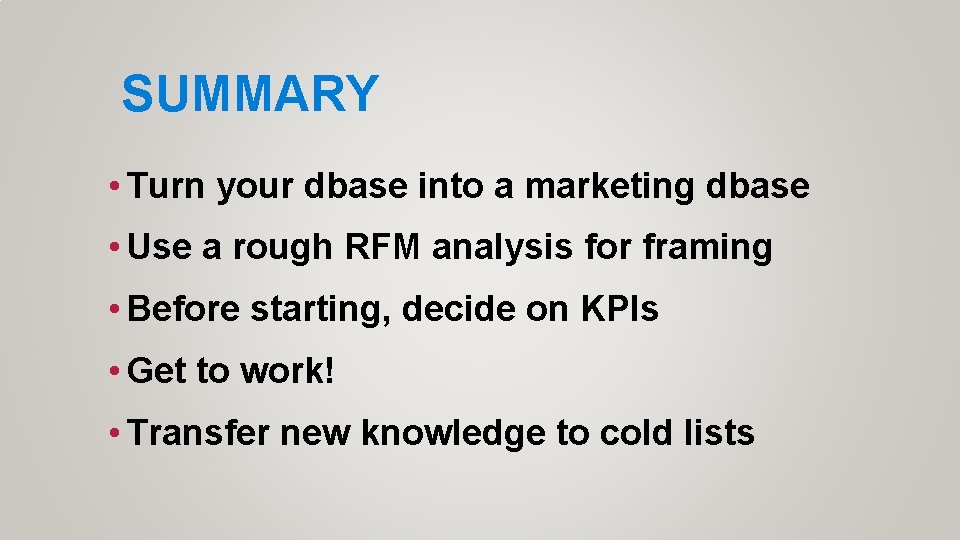 SUMMARY

• Turn your dbase into a marketing dbase

• Use a rough RFM analysis for framing

• Before starting, decide on KPIs

• Get to work!

• Transfer new knowledge to cold lists